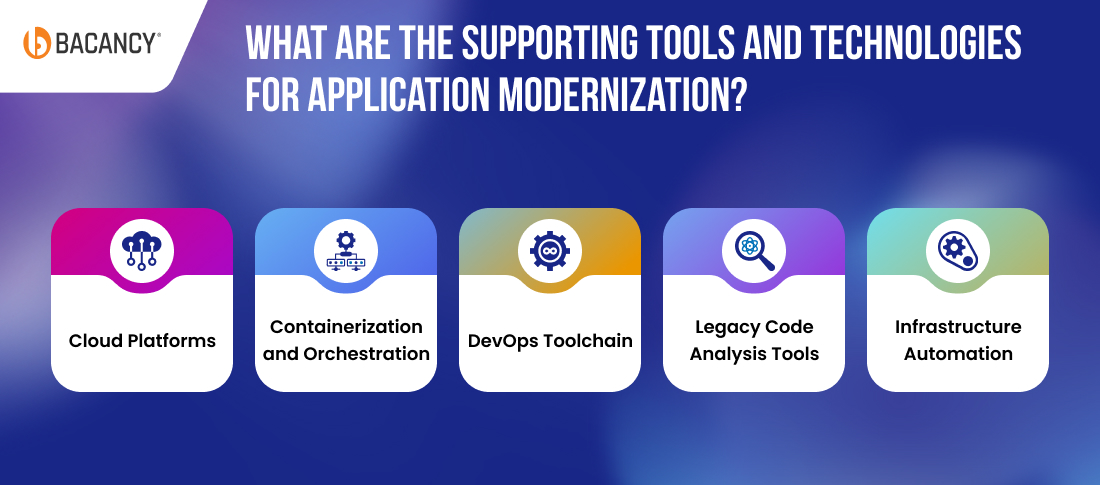 BACANCY®

WHAT ARE THE SUPPORTING TOOLS AND TECHNOLOGIES FOR APPLICATION MODERNIZATION?

Cloud Platforms

Containerization and Orchestration

DevOps Toolchain

Legacy Code Analysis Tools

Infrastructure Automation